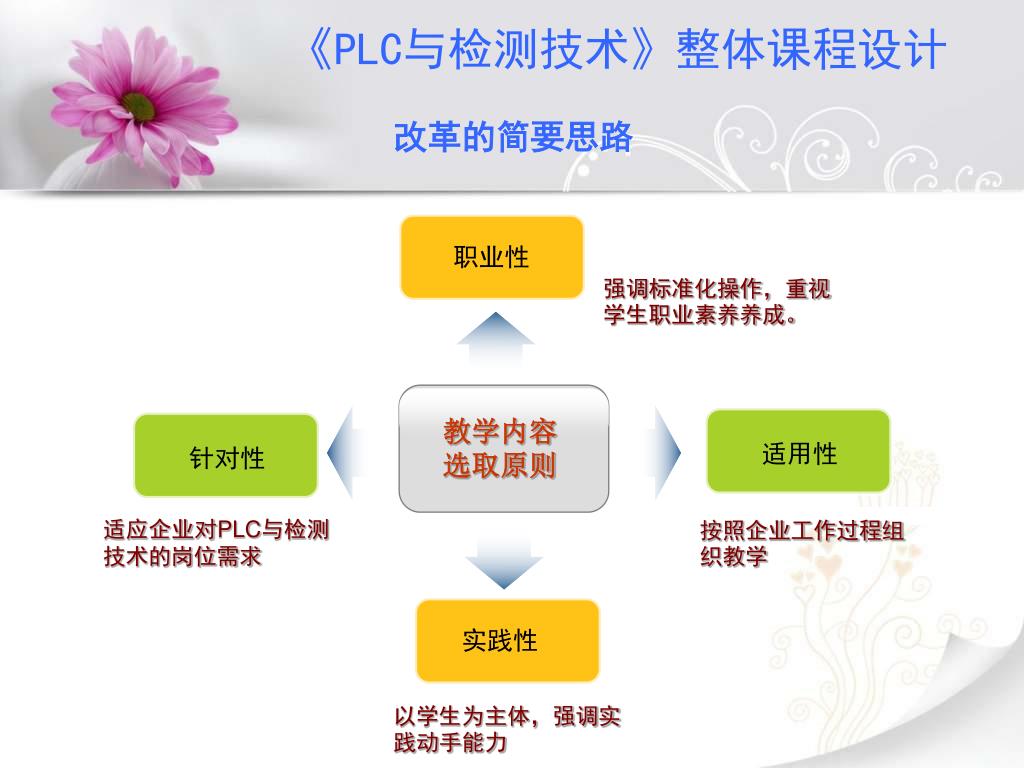 《PLC与检测技术》整体课程设计

改革的简要思路

职业性

强调标准化操作，重视学生职业素养养成。

针对性

教学内容选取原则

适用性

适应企业对PLC与检测技术的岗位需求

按照企业工作过程组织教学

实践性

以学生为主体，强调实践动手能力